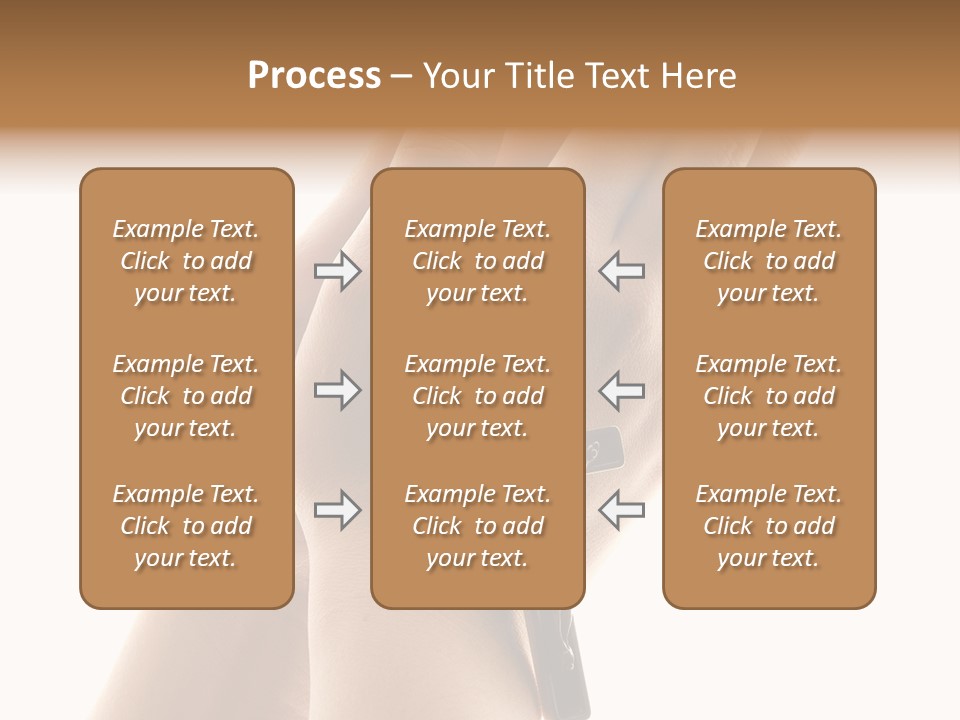 Process – Your Title Text Here

Example Text. Click to add your text.

Example Text. Click to add your text.

Example Text. Click to add your text.

Example Text. Click to add your text.

Example Text. Click to add your text.

Example Text. Click to add your text.

Example Text. Click to add your text.

Example Text. Click to add your text.

Example Text. Click to add your text.